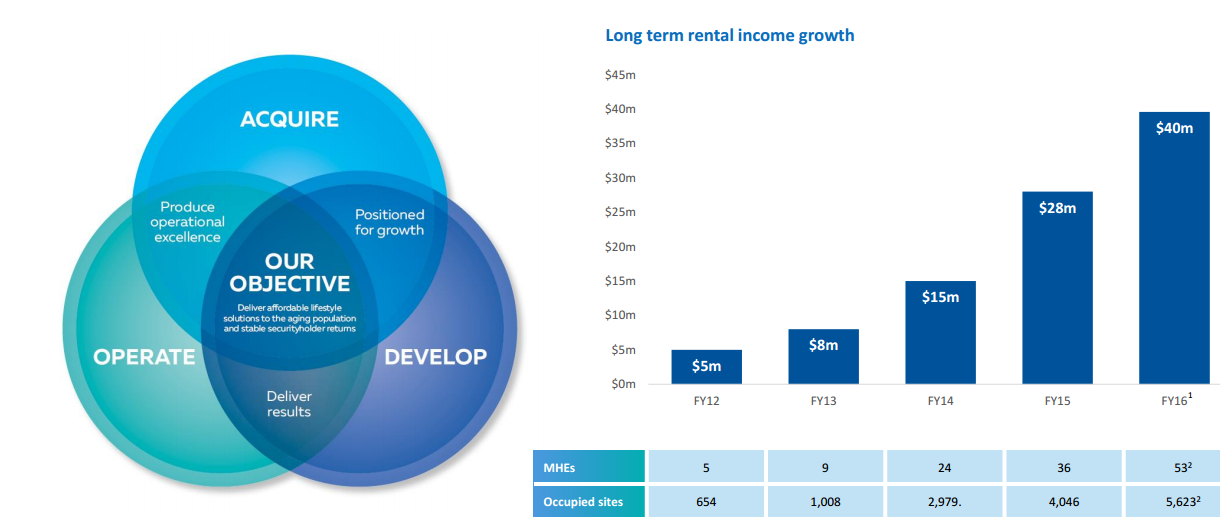 ACQUIRE

Produce operational excellence

Positioned for growth

OUR OBJECTIVE

Deliver affordable lifestyle solutions to the aging population and stable securityholder returns

OPERATE

DEVELOP

Deliver results

Long term rental income growth

$45m
$40m
$35m
$30m
$25m
$20m
$15m
$10m
$5m
$0m

$5m
$8m
$15m
$28m
$40m

FY12
FY13
FY14
FY15
FY16$^1$

| MHEs | 5 | 9 | 24 | 36 | 53$^2$ |
|---|---|---|---|---|---|
| Occupied sites | 654 | 1,008 | 2,979. | 4,046 | 5,623$^2$ |